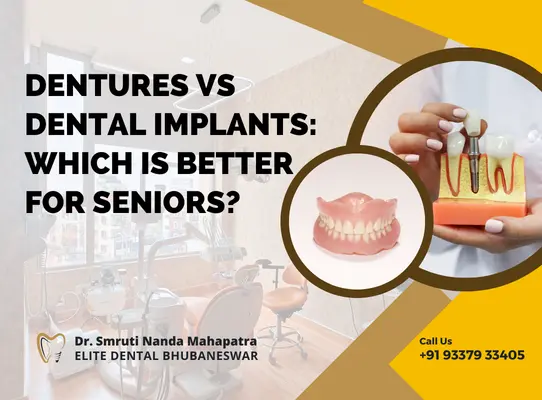 DENTURES VS DENTAL IMPLANTS: WHICH IS BETTER FOR SENIORS?

Dr. Smruti Nanda Mahapatra
ELITE DENTAL BHUBANESWAR

Call Us
+91 93379 33405